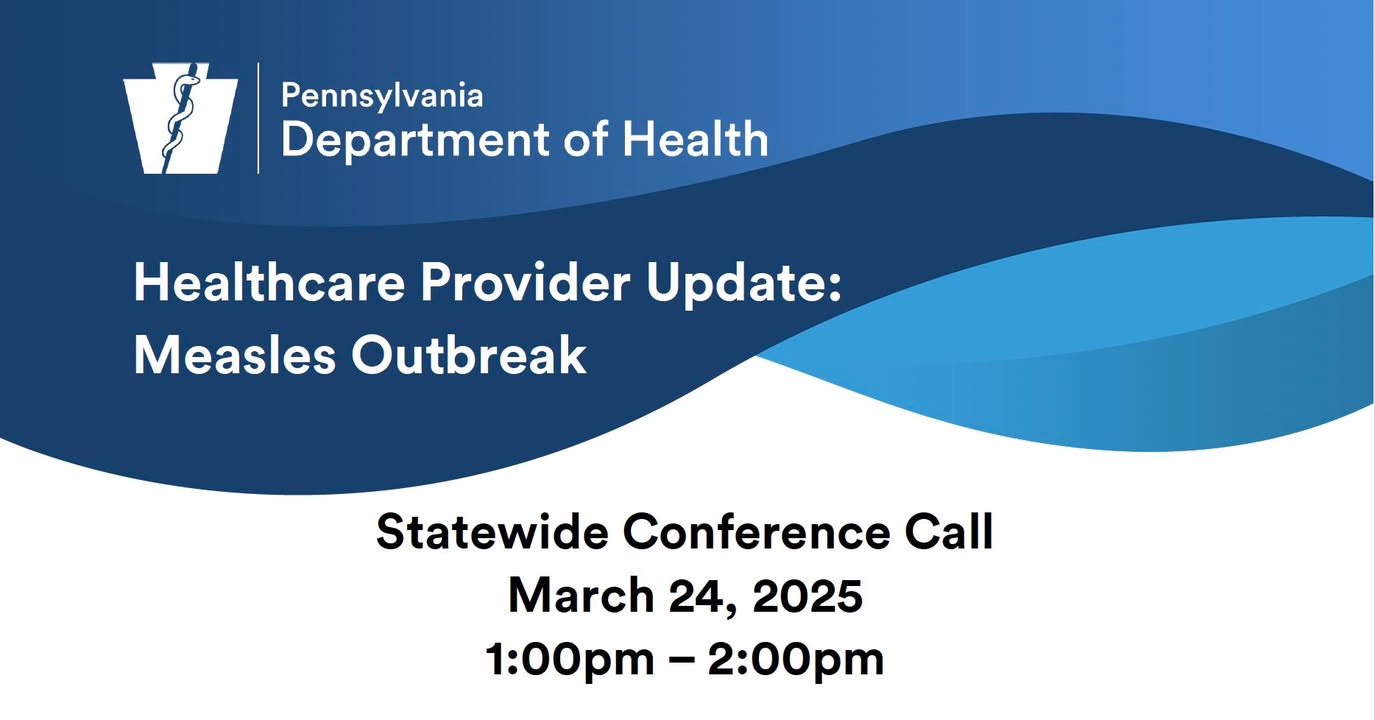 Pennsylvania
Department of Health

Healthcare Provider Update:
Measles Outbreak

Statewide Conference Call
March 24, 2025
1:00pm – 2:00pm